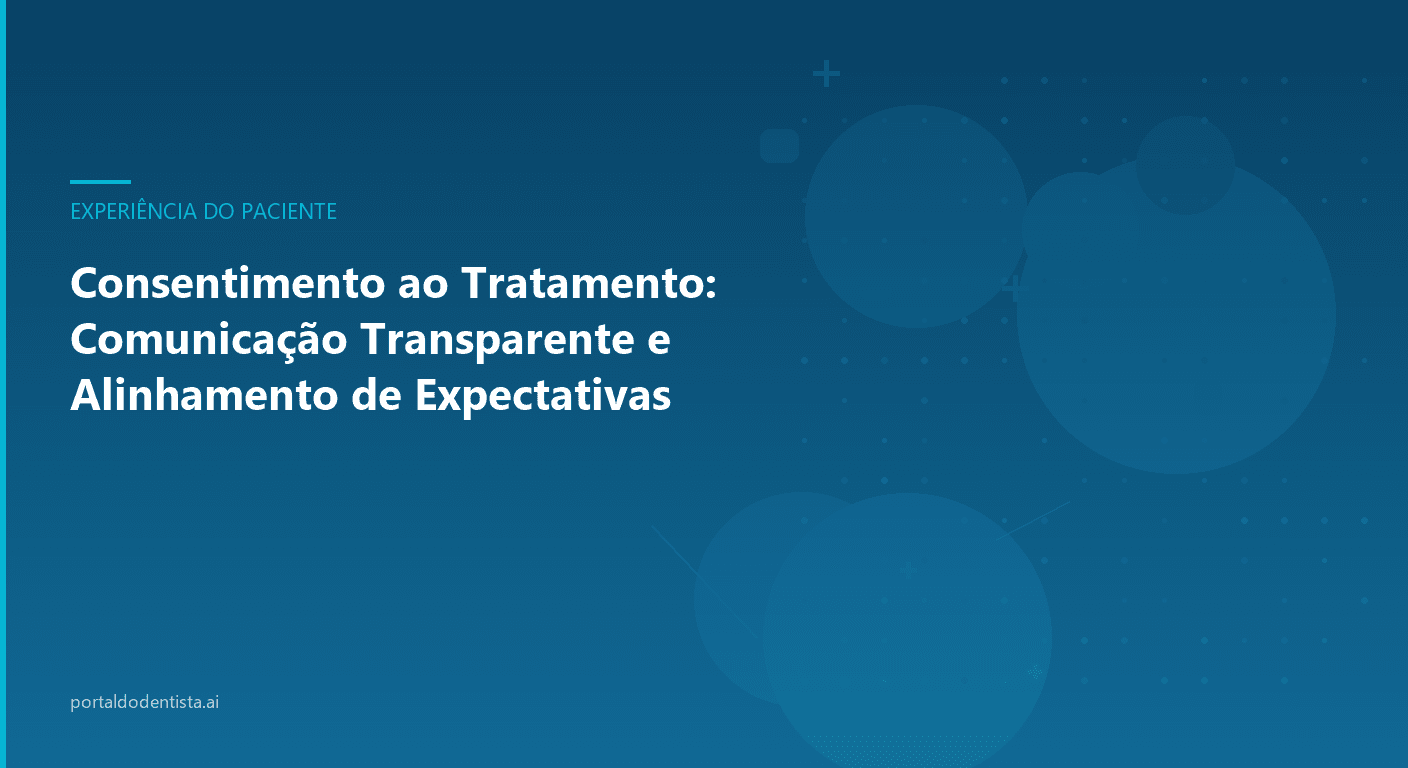 EXPERIÊNCIA DO PACIENTE

Consentimento ao Tratamento: Comunicação Transparente e Alinhamento de Expectativas

portaldodentista.ai